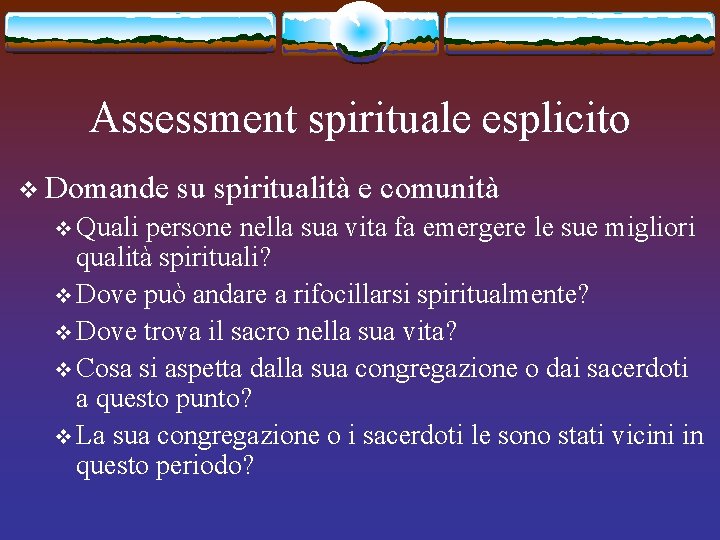 Assessment spirituale esplicito

❖ Domande su spiritualità e comunità

❖ Quali persone nella sua vita fa emergere le sue migliori qualità spirituali?

❖ Dove può andare a rifocillarsi spiritualmente?

❖ Dove trova il sacro nella sua vita?

❖ Cosa si aspetta dalla sua congregazione o dai sacerdoti a questo punto?

❖ La sua congregazione o i sacerdoti le sono stati vicini in questo periodo?